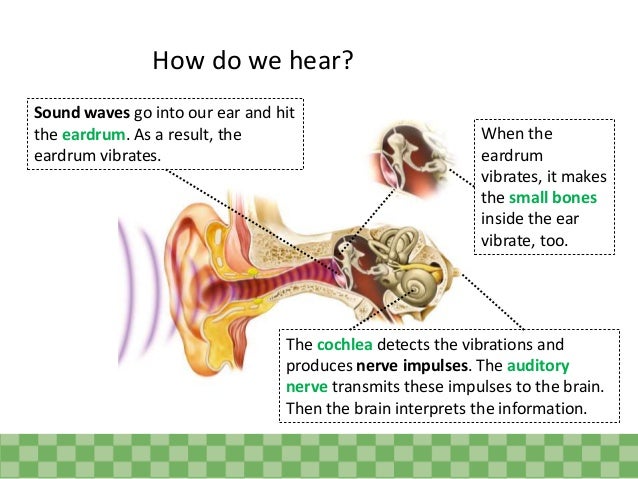 How do we hear?

Sound waves go into our ear and hit the eardrum. As a result, the eardrum vibrates.

When the eardrum vibrates, it makes the small bones inside the ear vibrate, too.

The cochlea detects the vibrations and produces nerve impulses. The auditory nerve transmits these impulses to the brain. Then the brain interprets the information.